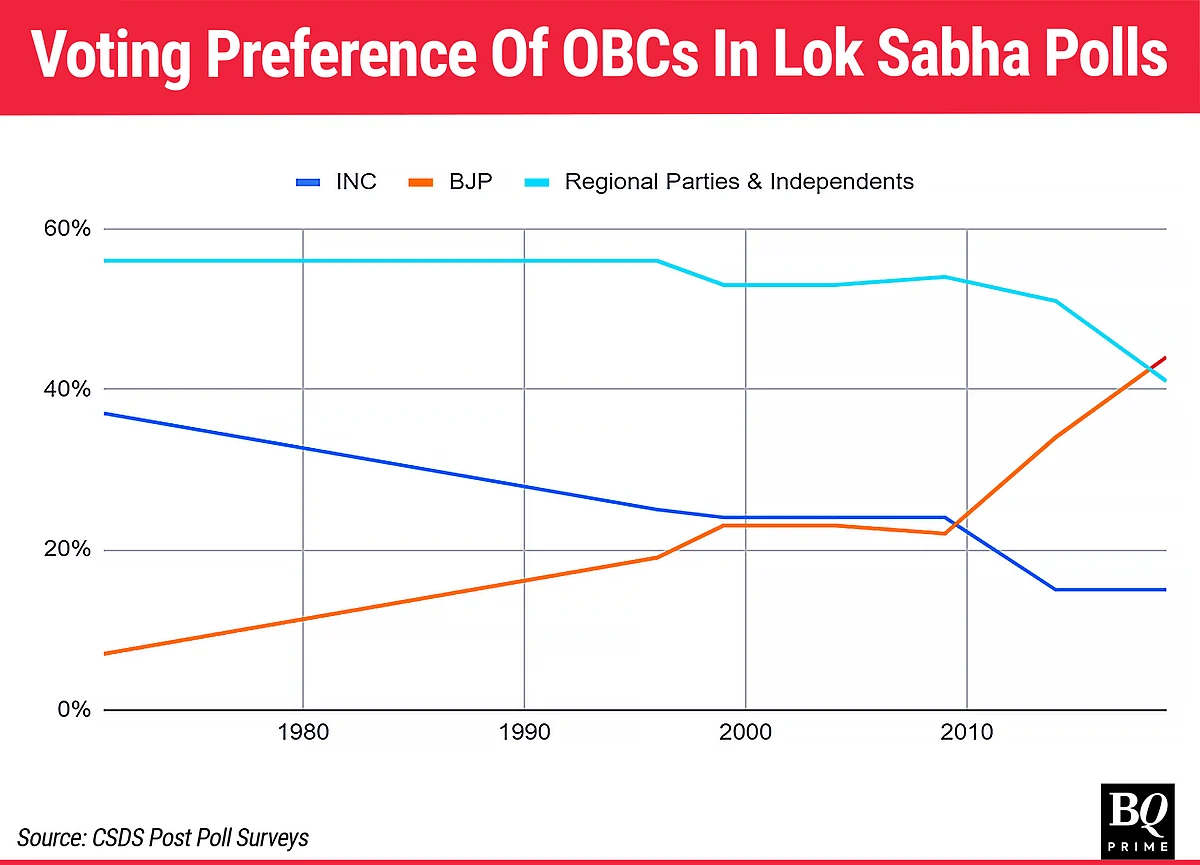 Voting Preference Of OBCs In Lok Sabha Polls

INC BJP Regional Parties & Independents

60%
40%
20%
0%

1980 1990 2000 2010

Source: CSDS Post Poll Surveys

BQ PRIME